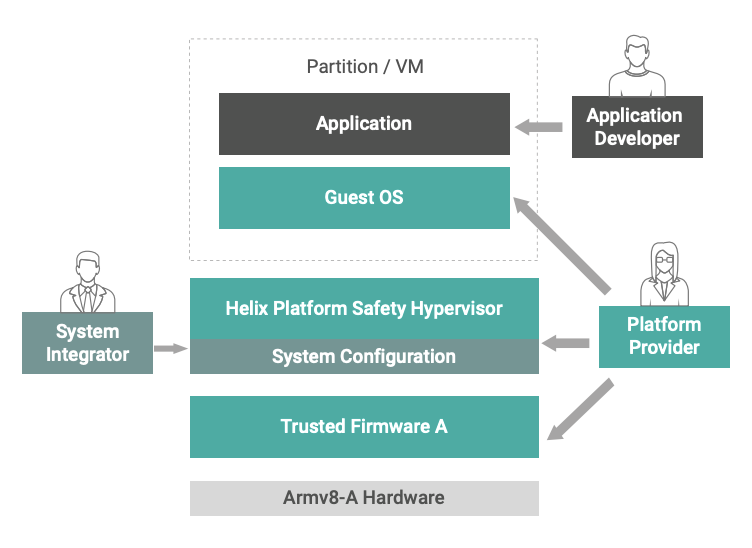 Partition / VM

Application

Application Developer

Guest OS

System Integrator

Helix Platform Safety Hypervisor

System Configuration

Platform Provider

Trusted Firmware A

Armv8-A Hardware